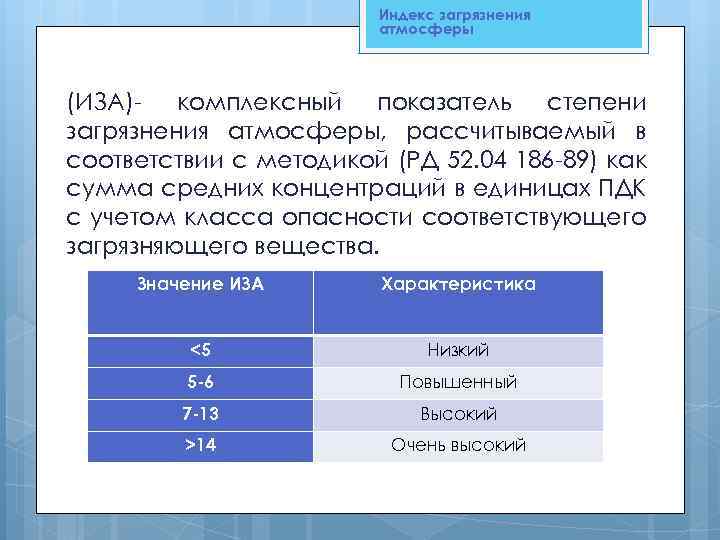 Индекс загрязнения атмосферы

(ИЗА)- комплексный показатель степени загрязнения атмосферы, рассчитываемый в соответствии с методикой (РД 52.04 186-89) как сумма средних концентраций в единицах ПДК с учетом класса опасности соответствующего загрязняющего вещества.

| Значение ИЗА | Характеристика |
|---|---|
| <5 | Низкий |
| 5-6 | Повышенный |
| 7-13 | Высокий |
| >14 | Очень высокий |